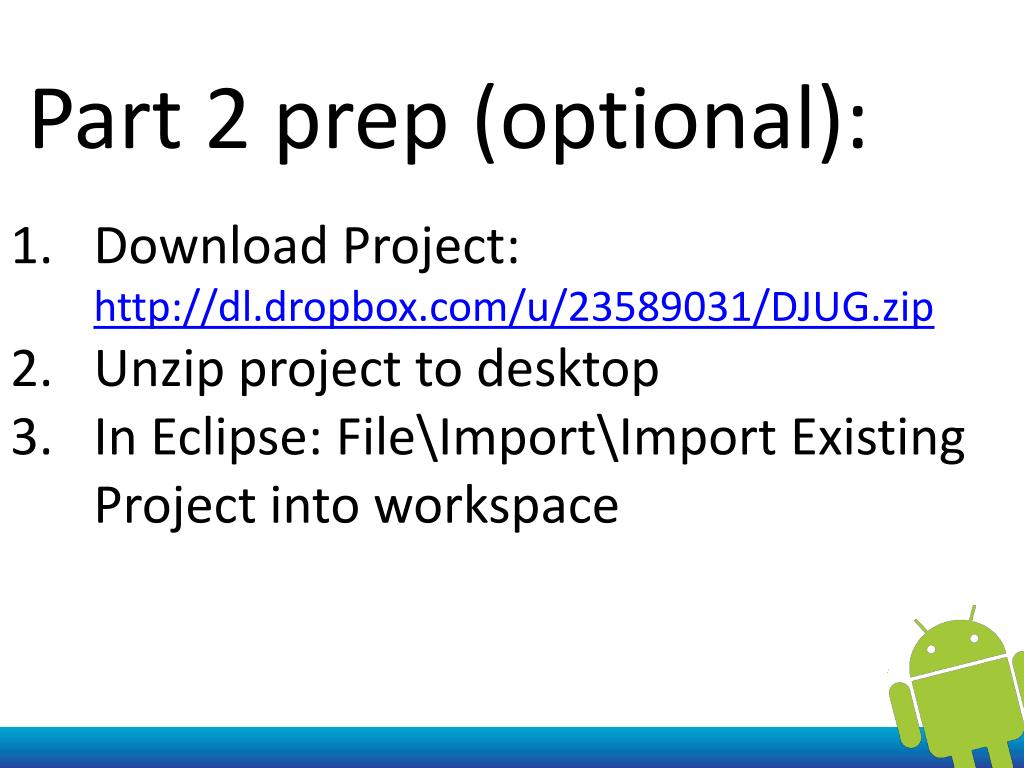 Part 2 prep (optional):

1. Download Project: http://dl.dropbox.com/u/23589031/DJUG.zip
2. Unzip project to desktop
3. In Eclipse: File\Import\Import Existing Project into workspace